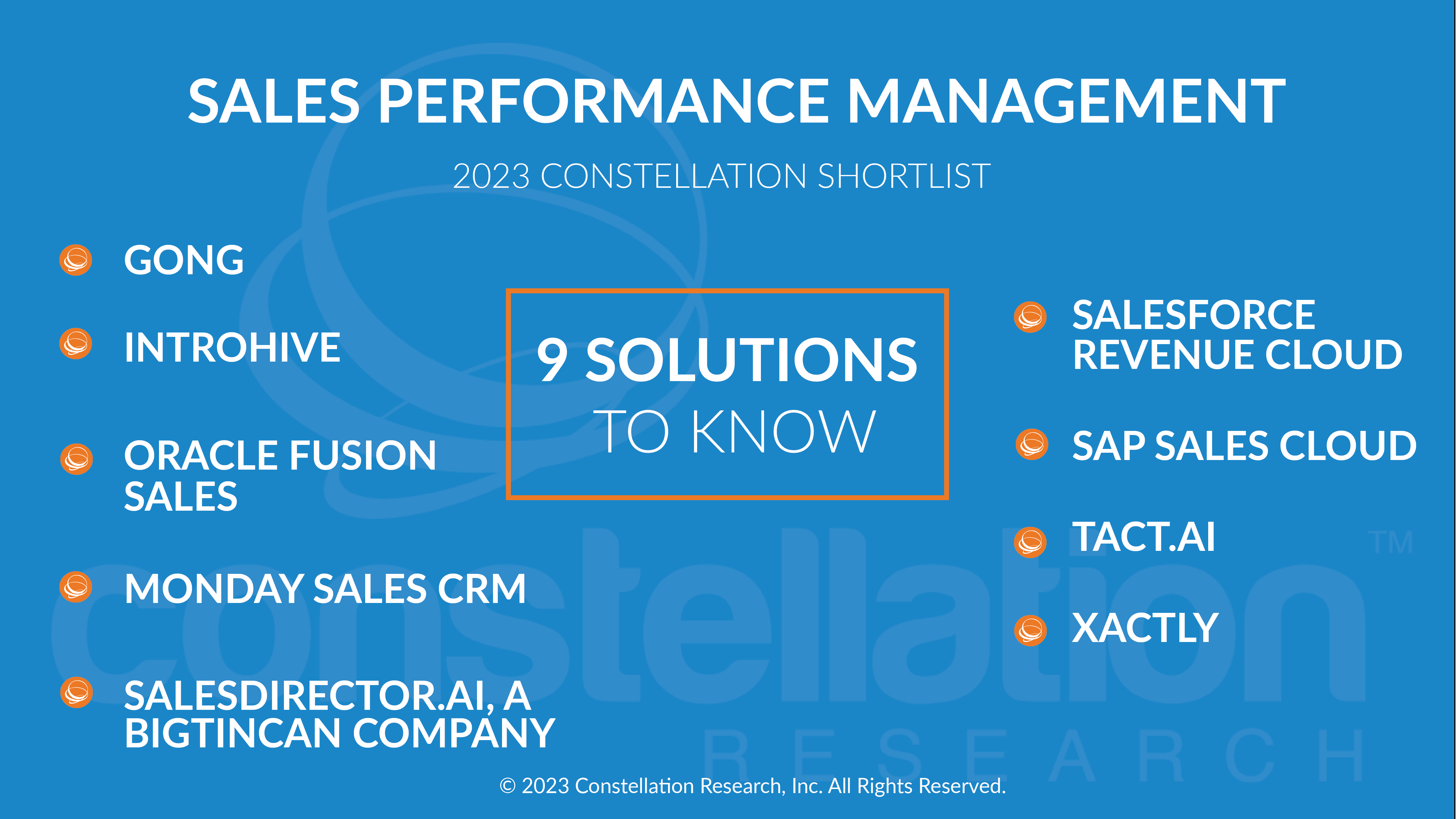 SALES PERFORMANCE MANAGEMENT

2023 CONSTELLATION SHORTLIST

GONG

INTROHIVE

ORACLE FUSION SALES

MONDAY SALES CRM

SALESDIRECTOR.AI, A BIGTINCAN COMPANY

9 SOLUTIONS TO KNOW

SALESFORCE REVENUE CLOUD

SAP SALES CLOUD

TACT.AI

XACTLY

constellation™ RESEARCH

© 2023 Constellation Research, Inc. All Rights Reserved.